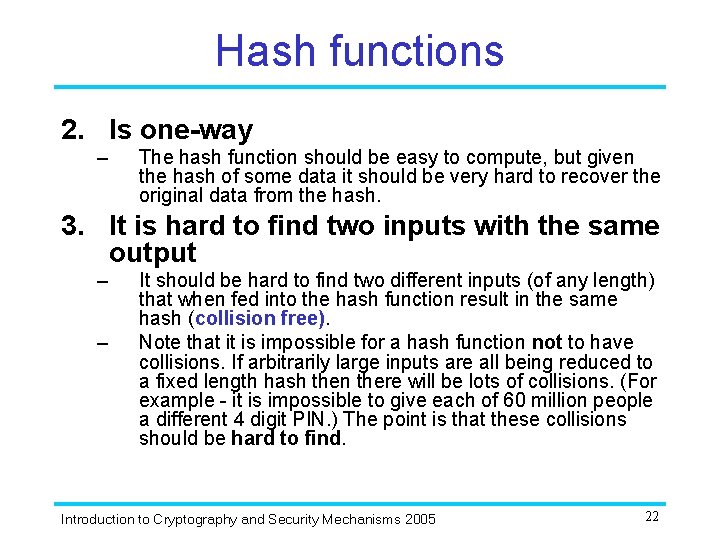 Hash functions

2. Is one-way

– The hash function should be easy to compute, but given the hash of some data it should be very hard to recover the original data from the hash.

3. It is hard to find two inputs with the same output

– It should be hard to find two different inputs (of any length) that when fed into the hash function result in the same hash (collision free).

– Note that it is impossible for a hash function not to have collisions. If arbitrarily large inputs are all being reduced to a fixed length hash then there will be lots of collisions. (For example - it is impossible to give each of 60 million people a different 4 digit PIN.) The point is that these collisions should be hard to find.

Introduction to Cryptography and Security Mechanisms 2005

22